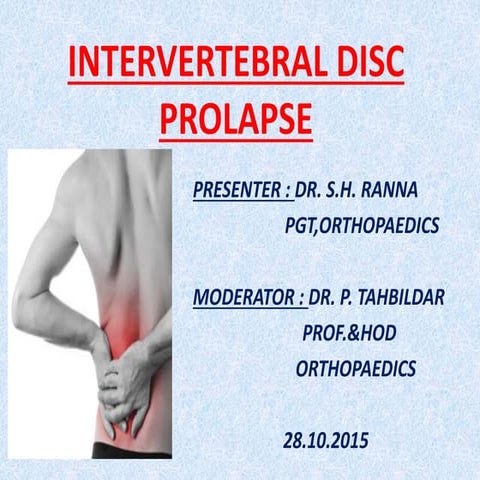 INTERVERTEBRAL DISC PROLAPSE

PRESENTER : DR. S.H. RANNA
PGT,ORTHOPAEDICS

MODERATOR : DR. P. TAHBILDAR
PROF.&HOD
ORTHOPAEDICS

28.10.2015